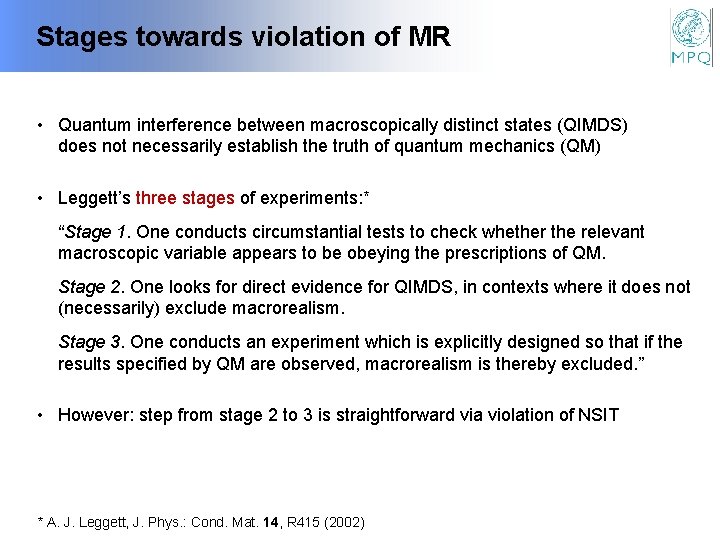 Stages towards violation of MR

MPQ

• Quantum interference between macroscopically distinct states (QIMDS) does not necessarily establish the truth of quantum mechanics (QM)

• Leggett's three stages of experiments:*

"Stage 1. One conducts circumstantial tests to check whether the relevant macroscopic variable appears to be obeying the prescriptions of QM.

Stage 2. One looks for direct evidence for QIMDS, in contexts where it does not (necessarily) exclude macrorealism.

Stage 3. One conducts an experiment which is explicitly designed so that if the results specified by QM are observed, macrorealism is thereby excluded."

• However: step from stage 2 to 3 is straightforward via violation of NSIT

* A. J. Leggett, J. Phys.: Cond. Mat. 14, R415 (2002)